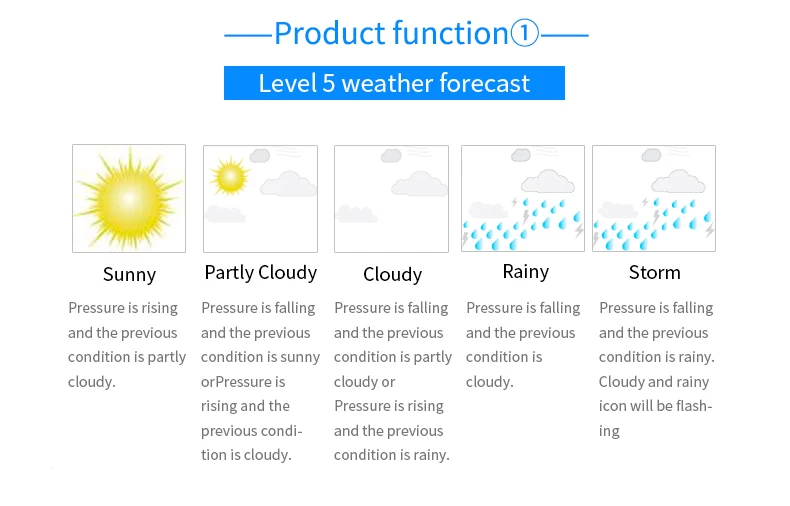 ——Product function①——

Level 5 weather forecast

Sunny

Pressure is rising and the previous condition is partly cloudy.

Partly Cloudy

Pressure is falling and the previous condition is sunny orPressure is rising and the previous condition is cloudy.

Cloudy

Pressure is falling and the previous condition is partly cloudy or Pressure is rising and the previous condition is rainy.

Rainy

Pressure is falling and the previous condition is cloudy.

Storm

Pressure is falling and the previous condition is rainy. Cloudy and rainy icon will be flashing